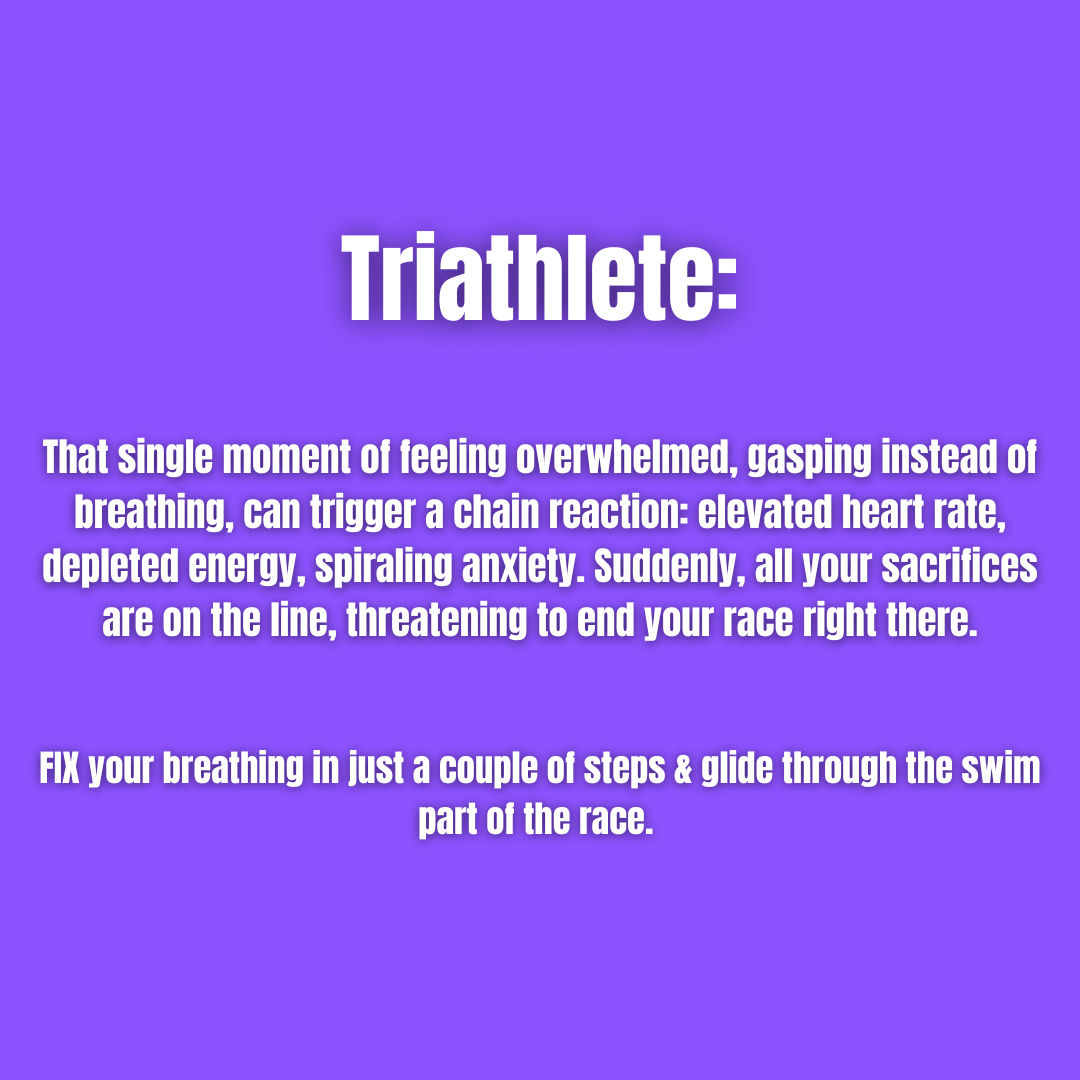 Triathlete:

That single moment of feeling overwhelmed, gasping instead of breathing, can trigger a chain reaction: elevated heart rate, depleted energy, spiraling anxiety. Suddenly, all your sacrifices are on the line, threatening to end your race right there.

FIX your breathing in just a couple of steps & glide through the swim part of the race.